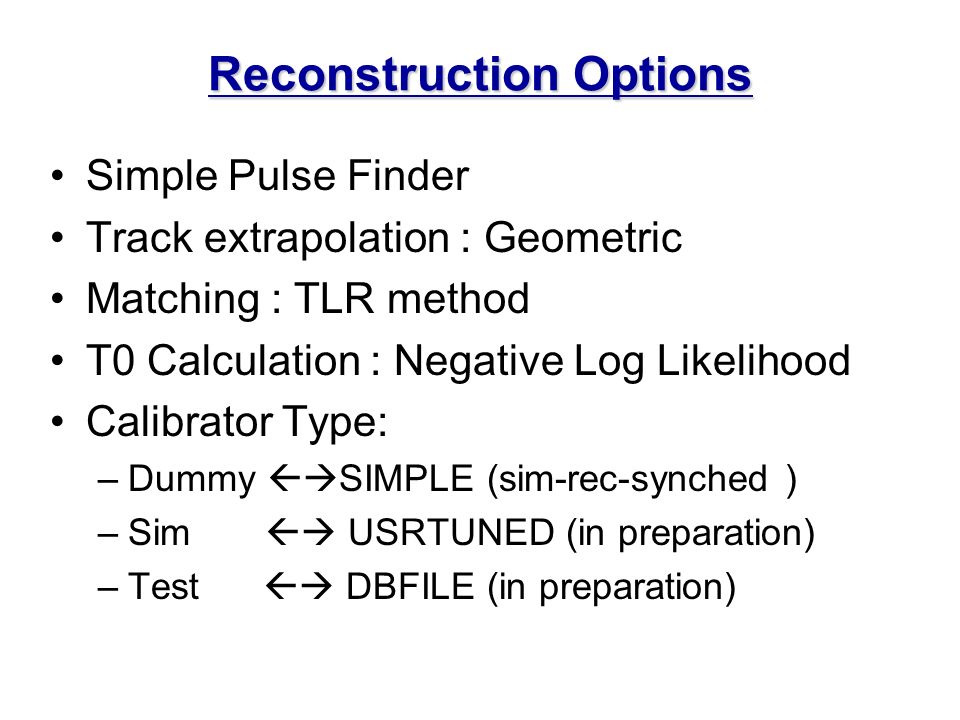 Reconstruction Options

• Simple Pulse Finder
• Track extrapolation : Geometric
• Matching : TLR method
• T0 Calculation : Negative Log Likelihood
• Calibrator Type:
– Dummy ←→SIMPLE (sim-rec-synched )
– Sim ←→ USRTUNED (in preparation)
– Test ←→ DBFILE (in preparation)